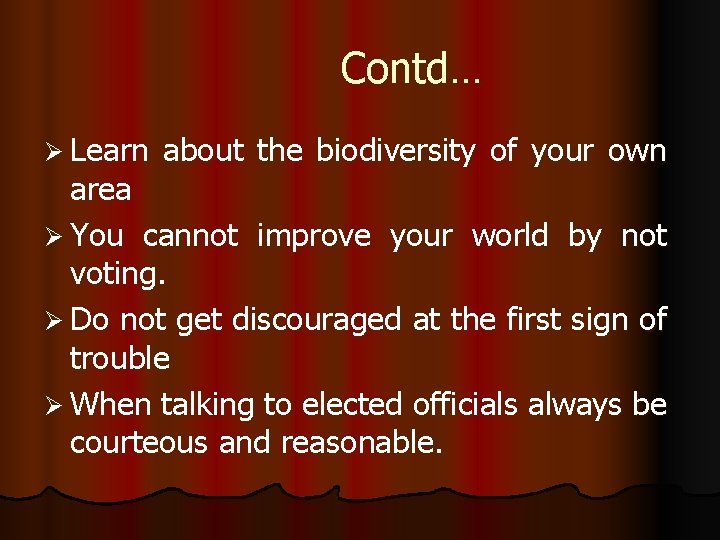 Contd…

➢ Learn about the biodiversity of your own area

➢ You cannot improve your world by not voting.

➢ Do not get discouraged at the first sign of trouble

➢ When talking to elected officials always be courteous and reasonable.